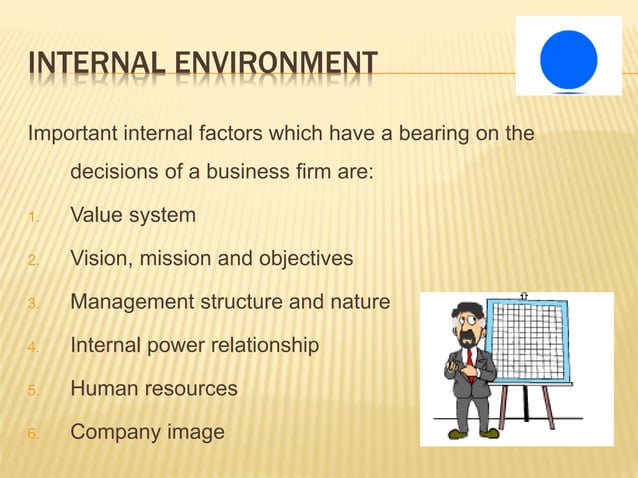 INTERNAL ENVIRONMENT

Important internal factors which have a bearing on the decisions of a business firm are:

1. Value system
2. Vision, mission and objectives
3. Management structure and nature
4. Internal power relationship
5. Human resources
6. Company image